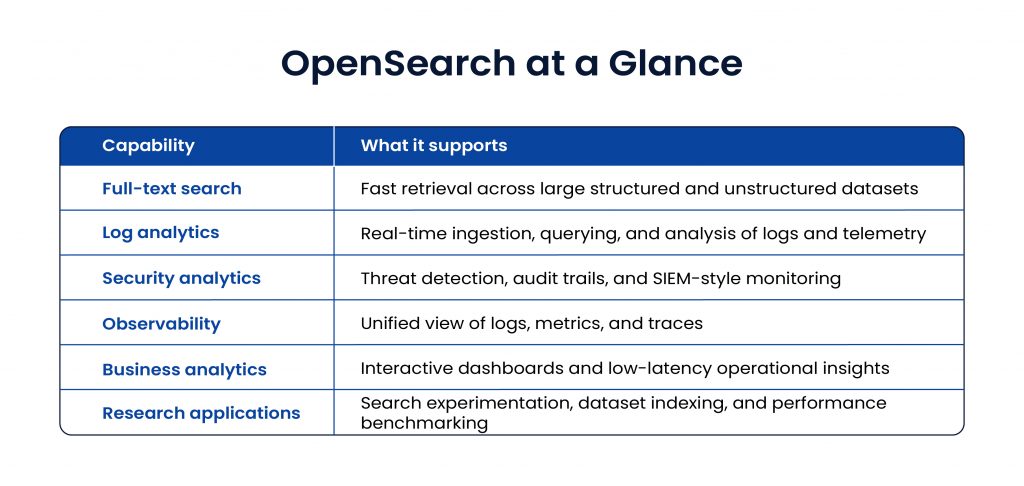 OpenSearch at a Glance

| Capability | What it supports |
|---|---|
| Full-text search | Fast retrieval across large structured and unstructured datasets |
| Log analytics | Real-time ingestion, querying, and analysis of logs and telemetry |
| Security analytics | Threat detection, audit trails, and SIEM-style monitoring |
| Observability | Unified view of logs, metrics, and traces |
| Business analytics | Interactive dashboards and low-latency operational insights |
| Research applications | Search experimentation, dataset indexing, and performance benchmarking |